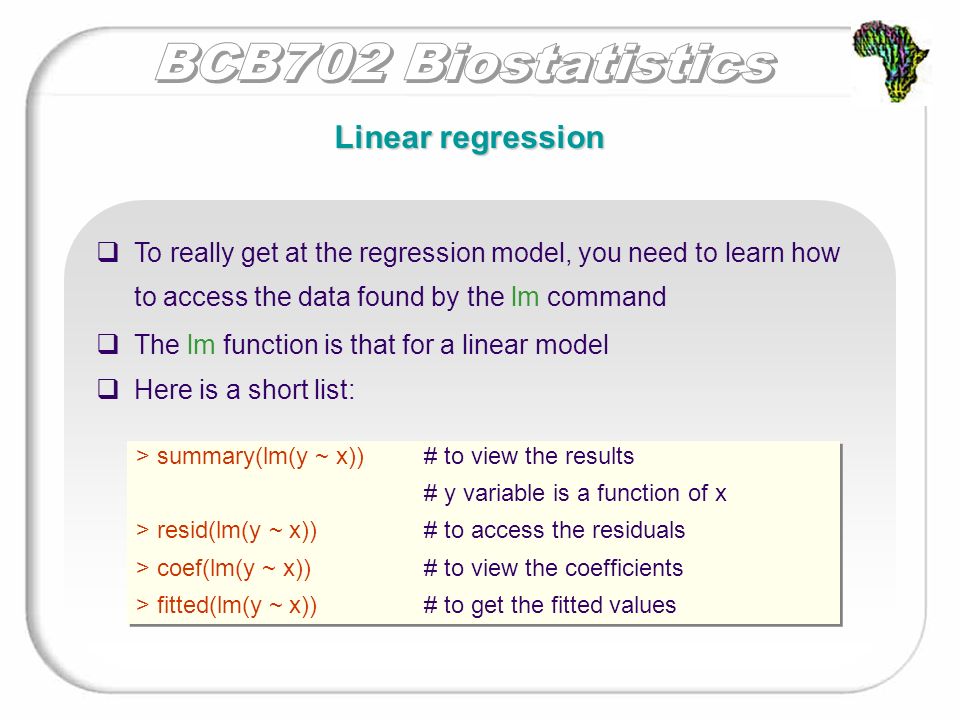 BCB702 Biostatistics

Linear regression

❑ To really get at the regression model, you need to learn how to access the data found by the lm command

❑ The lm function is that for a linear model

❑ Here is a short list:

| | |
|---|---|
| > summary(lm(y ~ x)) | # to view the results |
| | # y variable is a function of x |
| > resid(lm(y ~ x)) | # to access the residuals |
| > coef(lm(y ~ x)) | # to view the coefficients |
| > fitted(lm(y ~ x)) | # to get the fitted values |